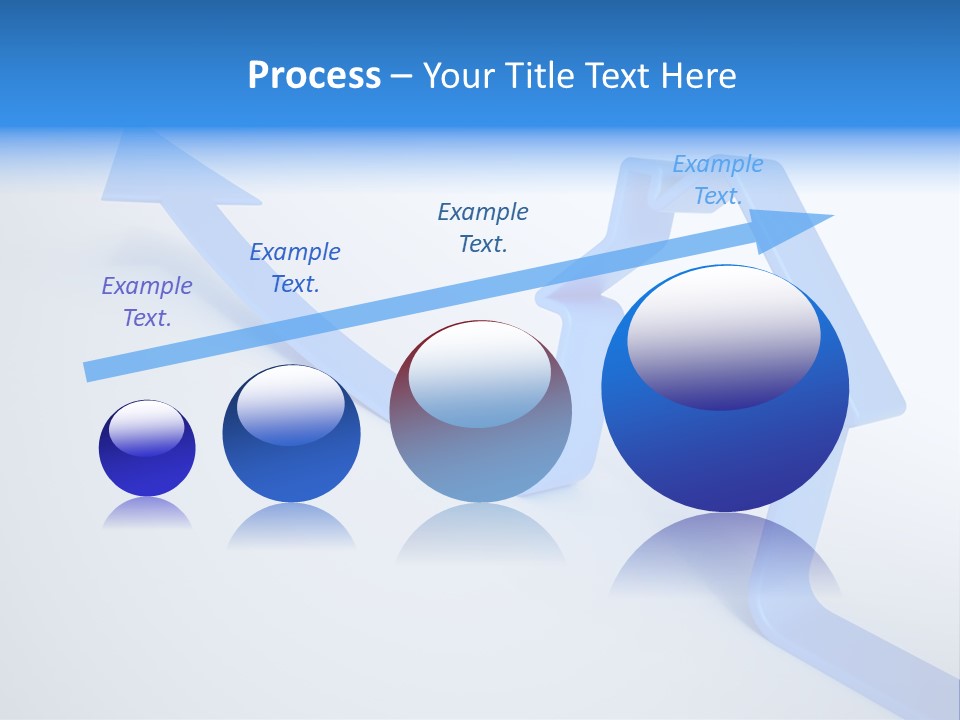 Process – Your Title Text Here

Example Text.

Example Text.

Example Text.

Example Text.